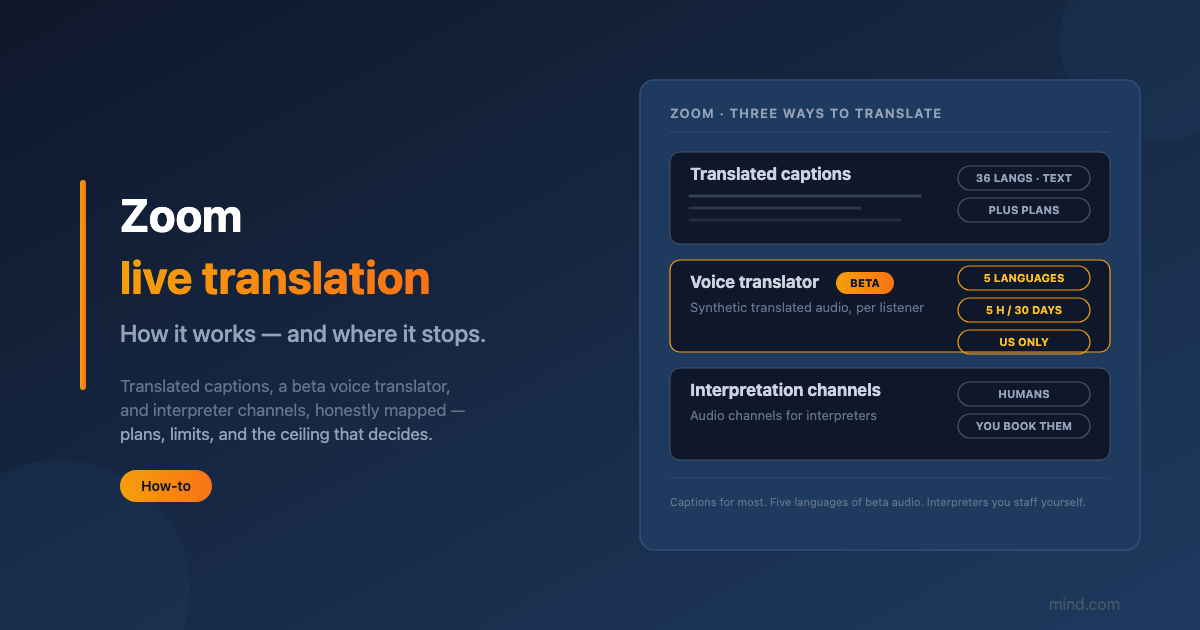 Zoom
live translation

How it works — and where it stops.

Translated captions, a beta voice translator, and interpreter channels, honestly mapped — plans, limits, and the ceiling that decides.

How-to

ZOOM · THREE WAYS TO TRANSLATE

Translated captions
36 LANGS · TEXT
PLUS PLANS

Voice translator BETA
Synthetic translated audio, per listener
5 LANGUAGES
5 H / 30 DAYS
US ONLY

Interpretation channels
Audio channels for interpreters
HUMANS
YOU BOOK THEM

Captions for most. Five languages of beta audio. Interpreters you staff yourself.

mind.com